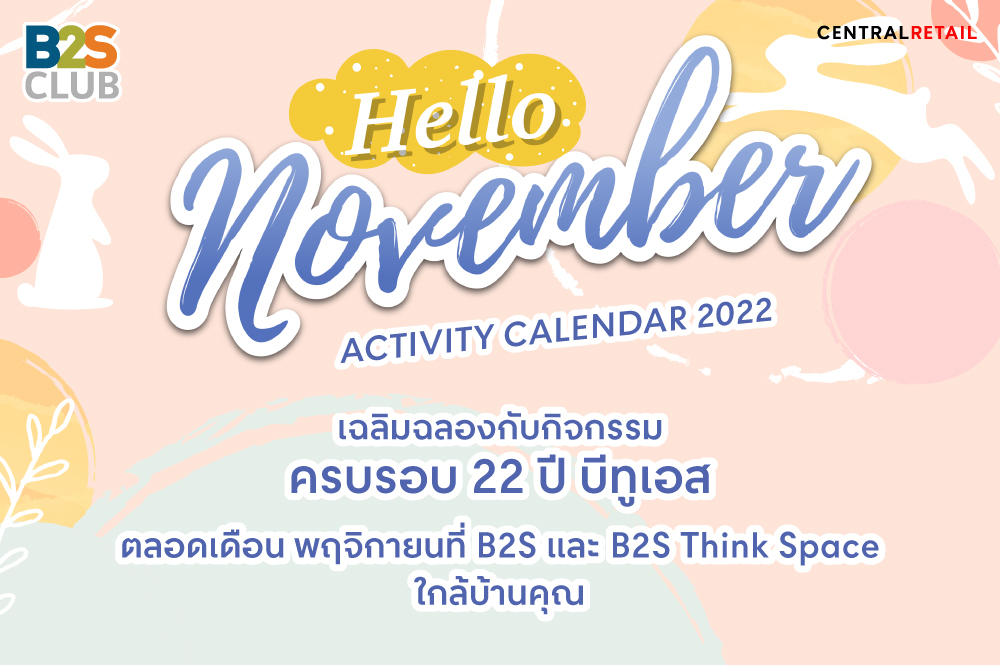 B2S CLUB

CENTRALRETAIL

Hello November

ACTIVITY CALENDAR 2022

เฉลิมฉลองกับกิจกรรม
ครบรอบ 22 ปี บีทูเอส

ตลอดเดือน พฤจิกายนที่ B2S และ B2S Think Space ใกล้บ้านคุณ